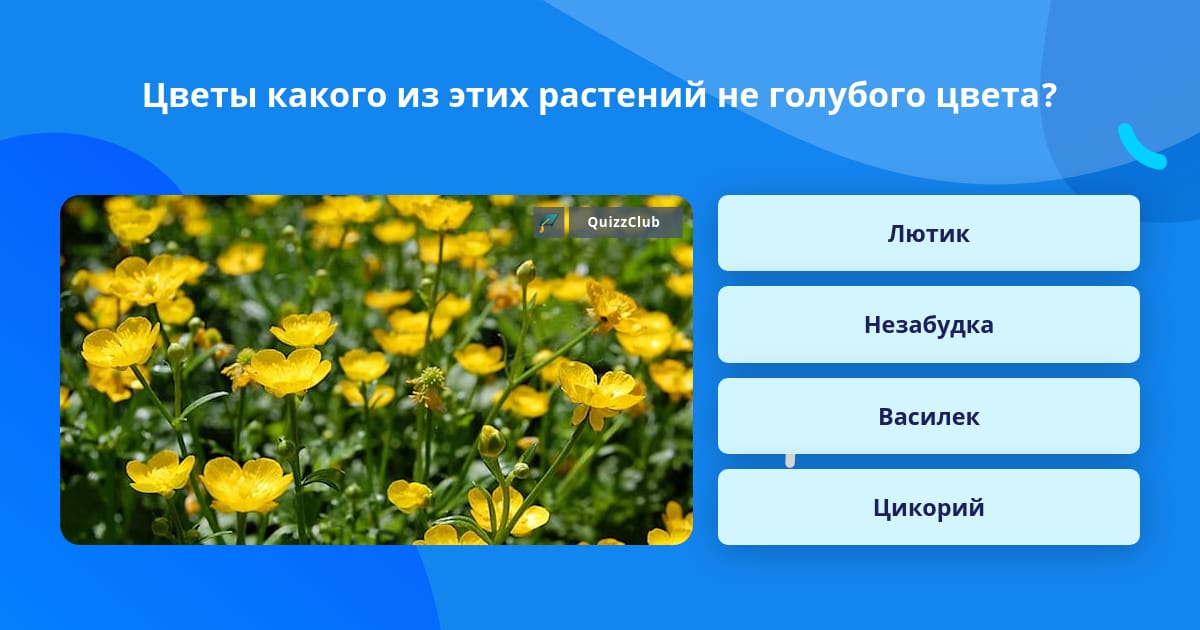 Цветы какого из этих растений не голубого цвета?

QuizzClub

Лютик

Незабудка

Василек

Цикорий